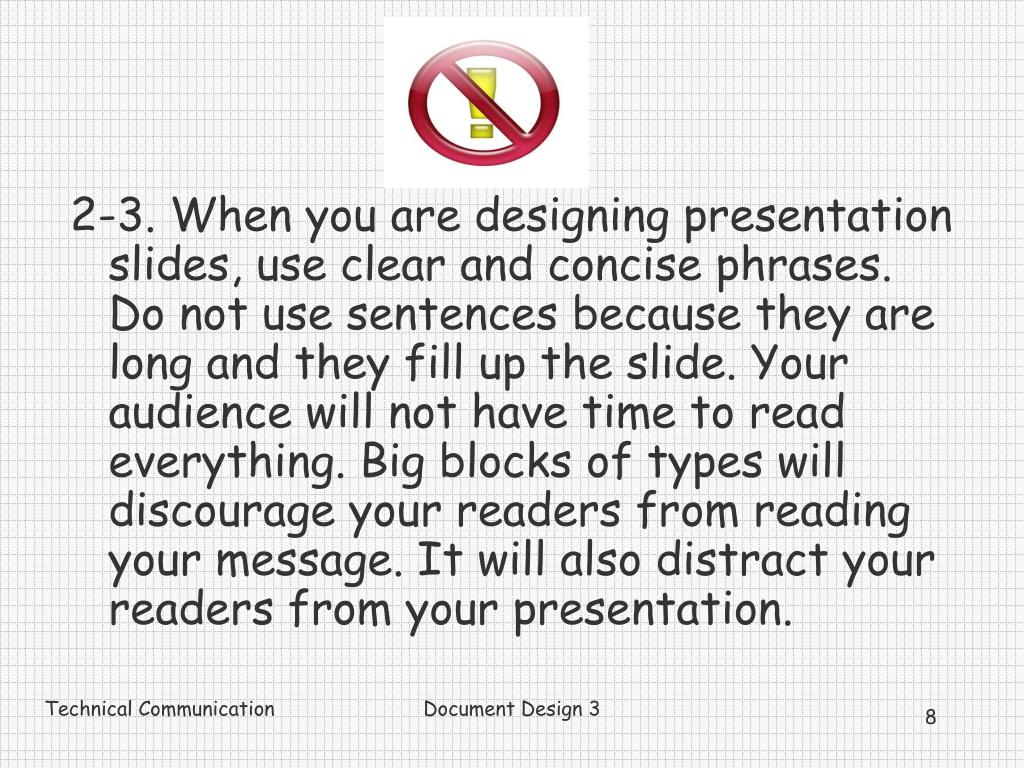 2-3. When you are designing presentation slides, use clear and concise phrases. Do not use sentences because they are long and they fill up the slide. Your audience will not have time to read everything. Big blocks of types will discourage your readers from reading your message. It will also distract your readers from your presentation.

Technical Communication

Document Design 3

8